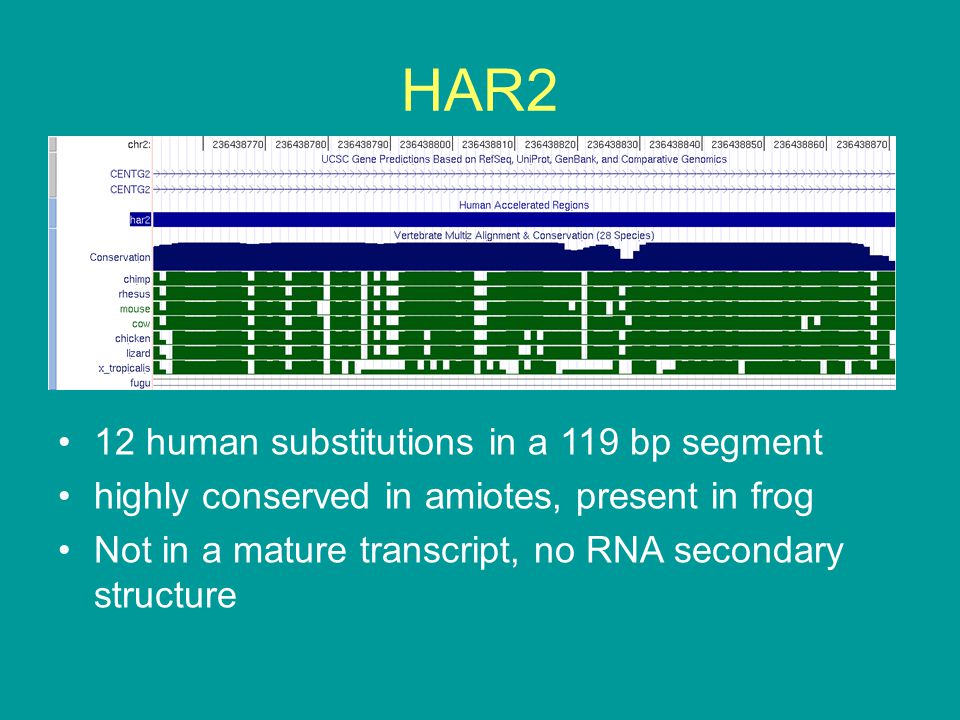 HAR2

chr2: 236438770 236438780 236438790 236438800 236438810 236438820 236438830 236438840 236438850 236438860 236438870

UCSC Gene Predictions Based on RefSeq, UniProt, GenBank, and Comparative Genomics

CENTG2
CENTG2

Human Accelerated Regions

har2

Vertebrate Multiz Alignment & Conservation (28 Species)

Conservation

chimp
rhesus
mouse
cow
chicken
lizard
x_tropicalis
fugu

• 12 human substitutions in a 119 bp segment
• highly conserved in amiotes, present in frog
• Not in a mature transcript, no RNA secondary structure